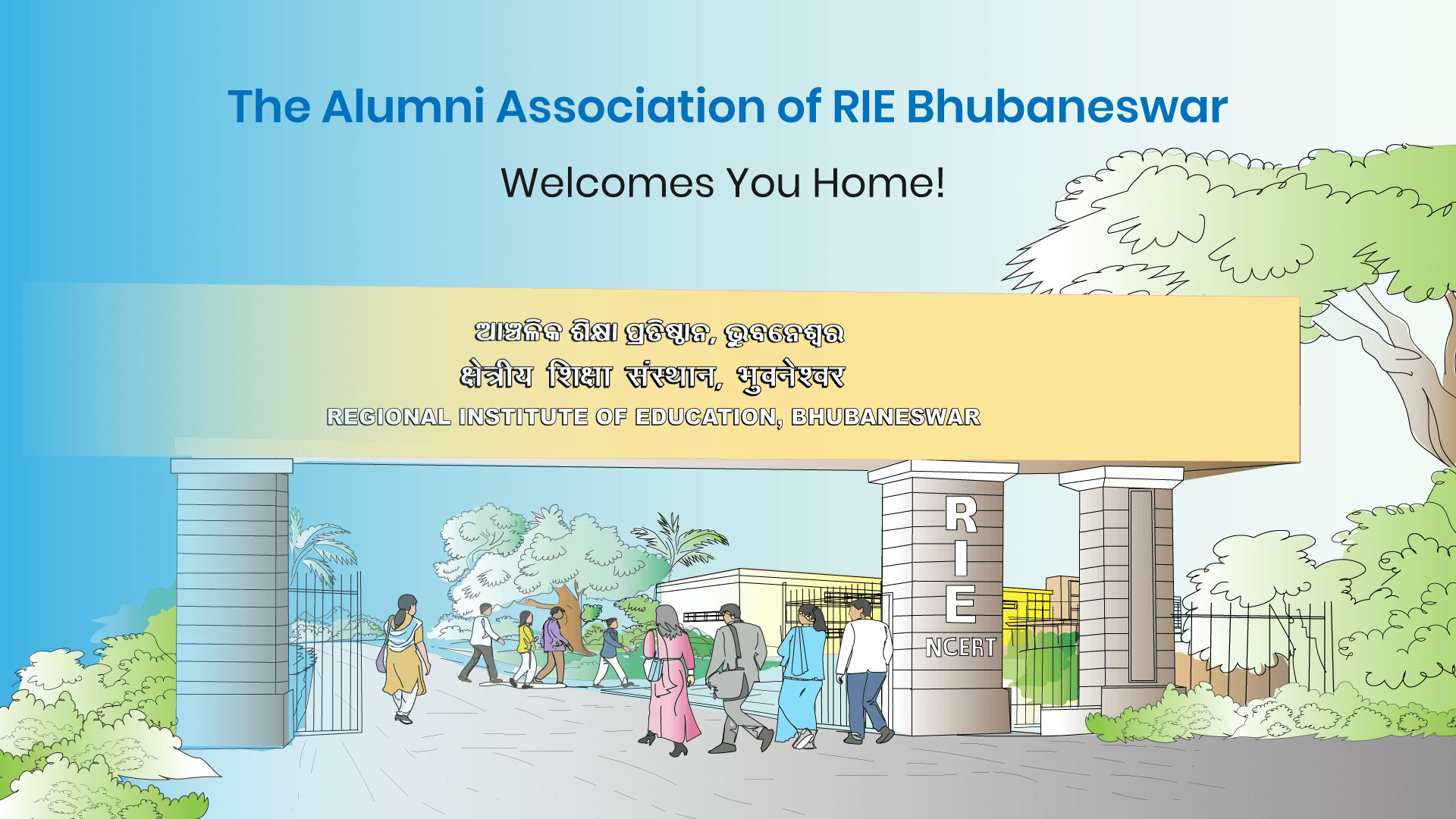 The Alumni Association of RIE Bhubaneswar

Welcomes You Home!

ଆଞ୍ଚଳିକ ଶିକ୍ଷା ପ୍ରତିଷ୍ଠାନ, ଭୁବନେଶ୍ୱର
क्षेत्रीय शिक्षा संस्थान, भुवनेश्वर
REGIONAL INSTITUTE OF EDUCATION, BHUBANESWAR

R
I
E
NCERT